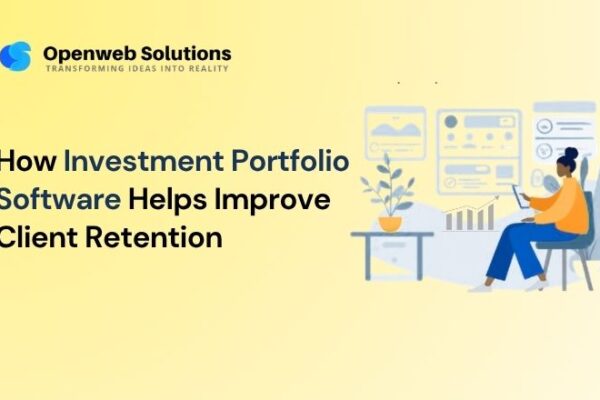 Openweb Solutions
TRANSFORMING IDEAS INTO REALITY

How Investment Portfolio Software Helps Improve Client Retention